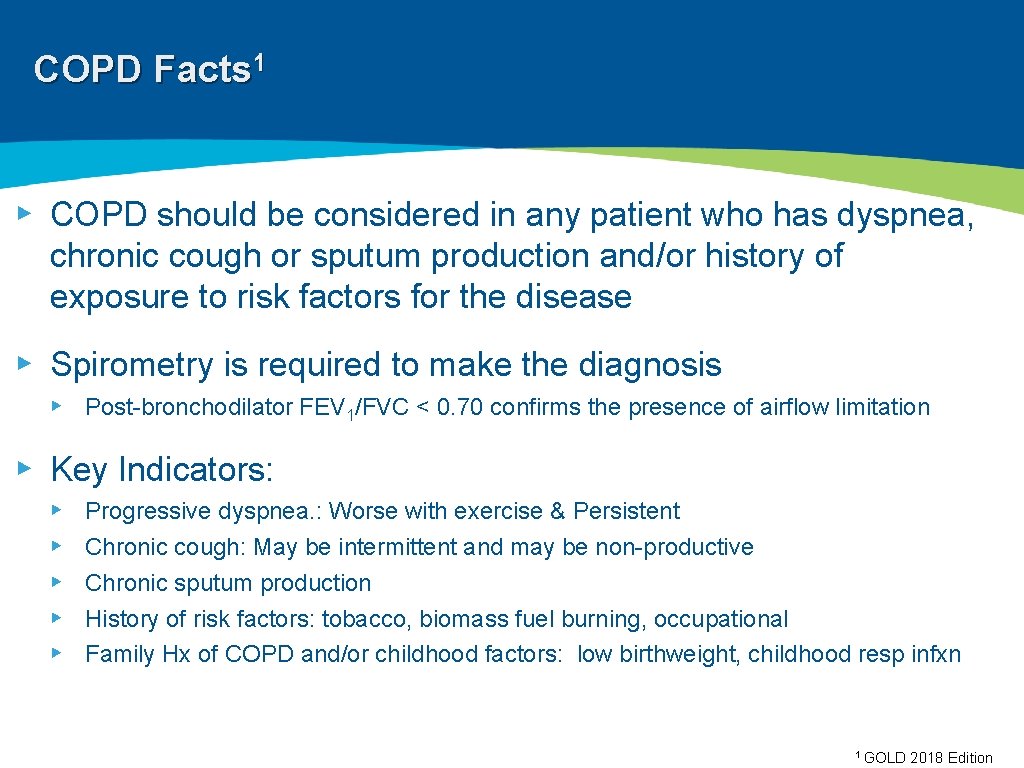 COPD Facts$^1$

▸ COPD should be considered in any patient who has dyspnea, chronic cough or sputum production and/or history of exposure to risk factors for the disease

▸ Spirometry is required to make the diagnosis

▸ Post-bronchodilator $FEV_1/FVC < 0.70$ confirms the presence of airflow limitation

▸ Key Indicators:

▸ Progressive dyspnea.: Worse with exercise & Persistent
▸ Chronic cough: May be intermittent and may be non-productive
▸ Chronic sputum production
▸ History of risk factors: tobacco, biomass fuel burning, occupational
▸ Family Hx of COPD and/or childhood factors: low birthweight, childhood resp infxn

$^1$ GOLD 2018 Edition